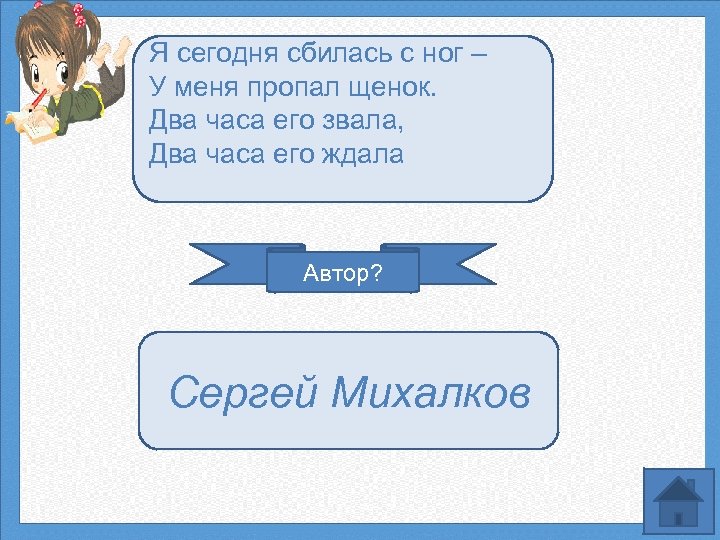 Я сегодня сбилась с ног –
У меня пропал щенок.
Два часа его звала,
Два часа его ждала

Автор?

Сергей Михалков